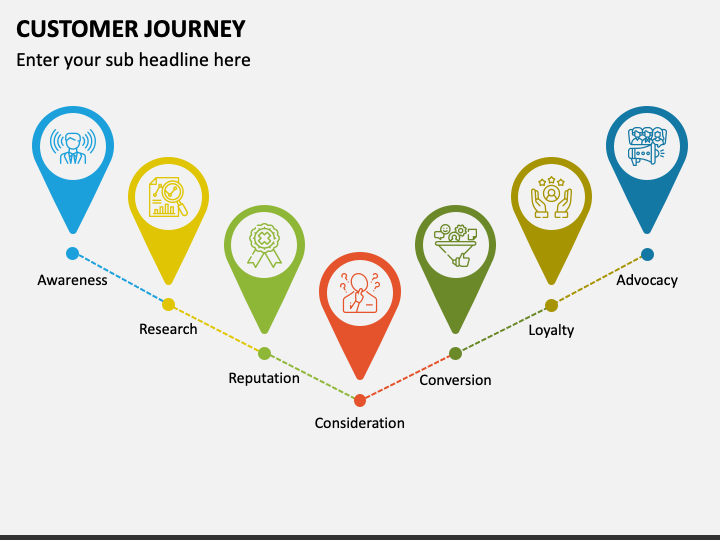 CUSTOMER JOURNEY

Enter your sub headline here

Awareness

Research

Reputation

Consideration

Conversion

Loyalty

Advocacy